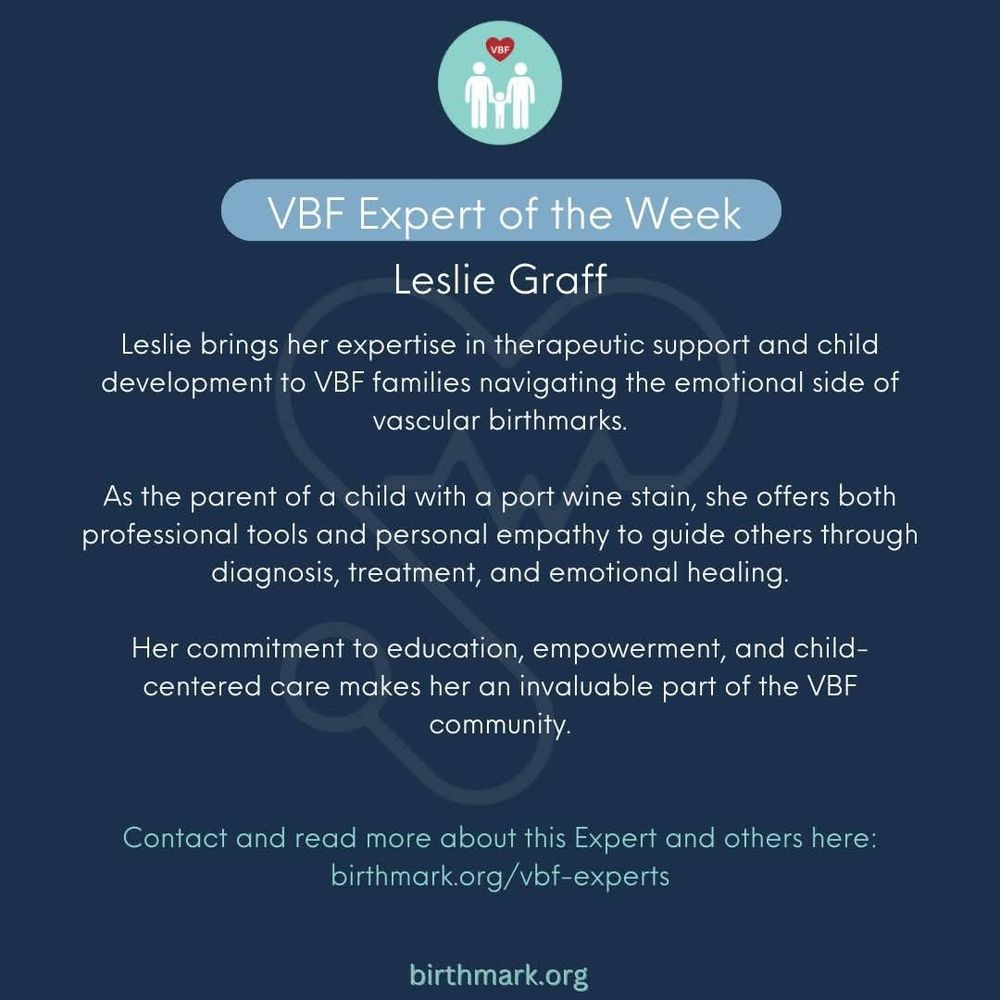 VBF

VBF Expert of the Week

Leslie Graff

Leslie brings her expertise in therapeutic support and child development to VBF families navigating the emotional side of vascular birthmarks.

As the parent of a child with a port wine stain, she offers both professional tools and personal empathy to guide others through diagnosis, treatment, and emotional healing.

Her commitment to education, empowerment, and child-centered care makes her an invaluable part of the VBF community.

Contact and read more about this Expert and others here: birthmark.org/vbf-experts

birthmark.org